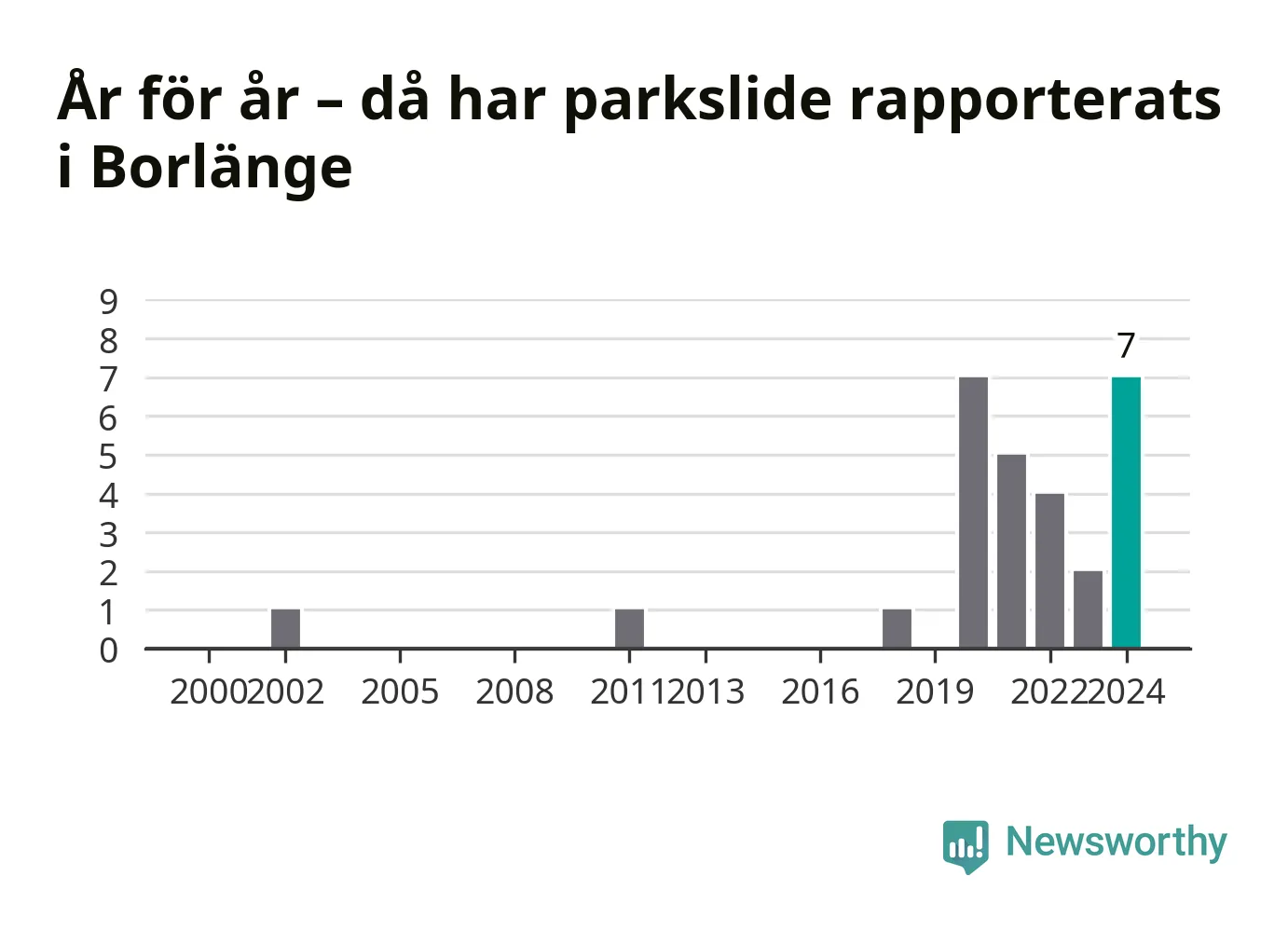 År för år – då har parkslide rapporterats i Borlänge

9
8
7
6
5
4
3
2
1
0

7

2000 2002 2005 2008 2011 2013 2016 2019 2022 2024

Newsworthy